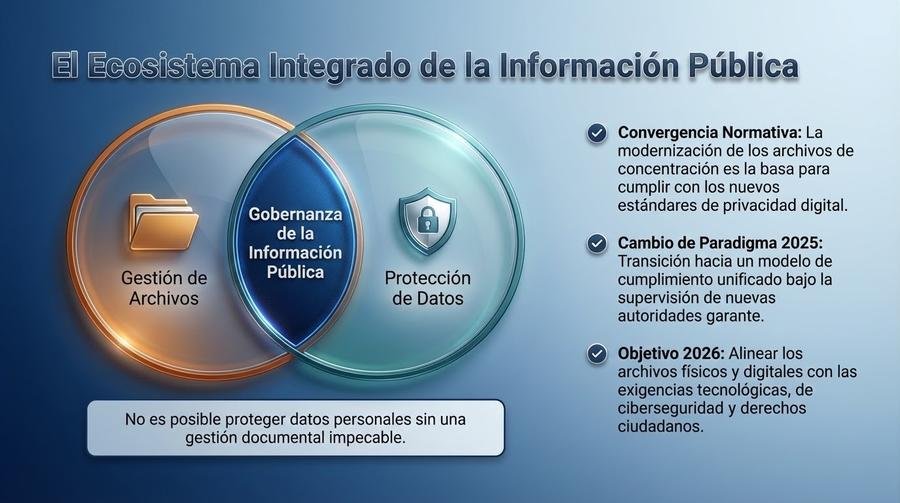 El Ecosistema Integrado de la Información Pública

Gestión de Archivos

Gobernanza de la Información Pública

Protección de Datos

No es posible proteger datos personales sin una gestión documental impecable.

Convergencia Normativa: La modernización de los archivos de concentración es la basa para cumplir con los nuevos estándares de privacidad digital.

Cambio de Paradigma 2025: Transición hacia un modelo de cumplimiento unificado bajo la supervisión de nuevas autoridades garante.

Objetivo 2026: Alinear los archivos físicos y digitales con las exigencias tecnológicas, de ciberseguridad y derechos ciudadanos.